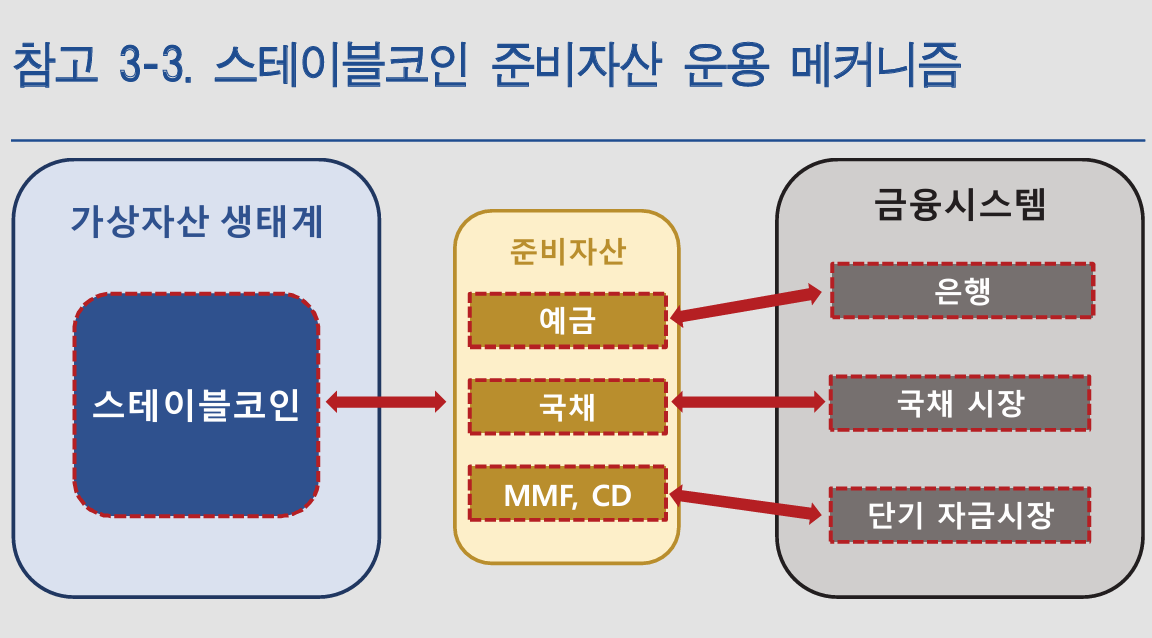 참고 3-3. 스테이블코인 준비자산 운용 메커니즘

가상자산 생태계

스테이블코인

준비자산

예금

국채

MMF, CD

금융시스템

은행

국채 시장

단기 자금시장